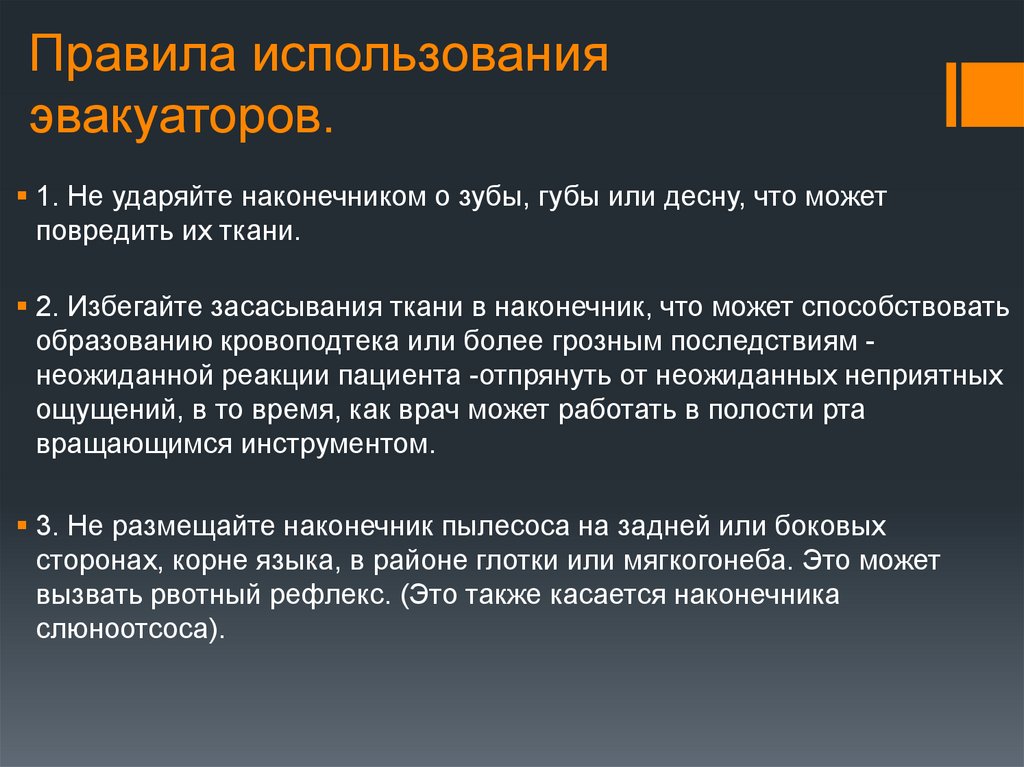 Правила использования эвакуаторов.

1. Не ударяйте наконечником о зубы, губы или десну, что может повредить их ткани.

2. Избегайте засасывания ткани в наконечник, что может способствовать образованию кровоподтека или более грозным последствиям - неожиданной реакции пациента -отпрянуть от неожиданных неприятных ощущений, в то время, как врач может работать в полости рта вращающимся инструментом.

3. Не размещайте наконечник пылесоса на задней или боковых сторонах, корне языка, в районе глотки или мягкогонеба. Это может вызвать рвотный рефлекс. (Это также касается наконечника слюноотсоса).